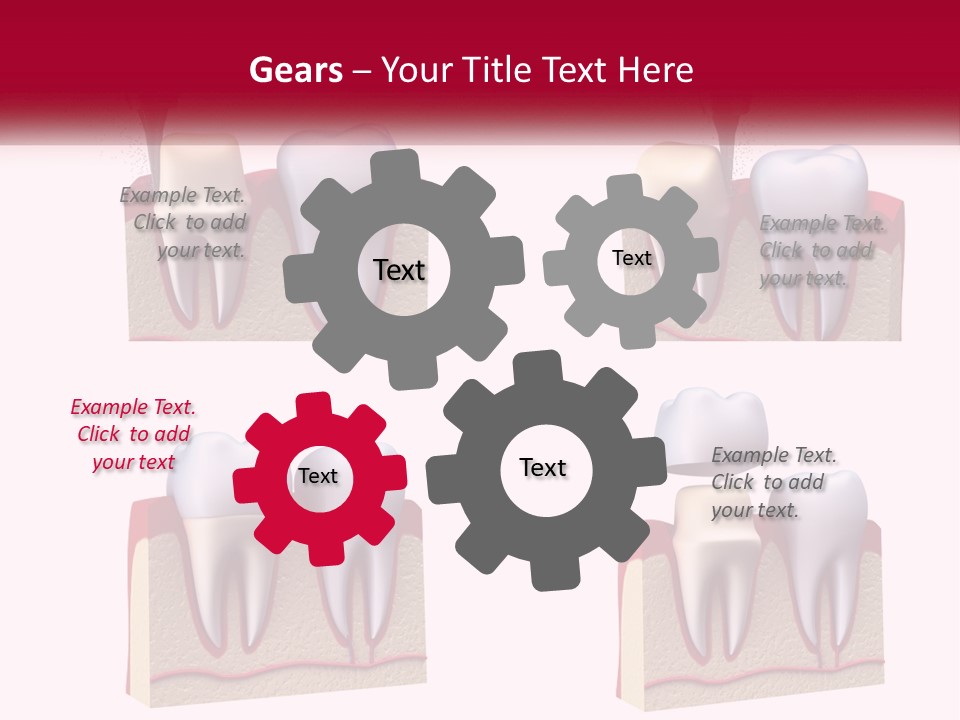 Gears – Your Title Text Here

Example Text. Click to add your text.

Text

Text

Example Text. Click to add your text.

Example Text. Click to add your text

Text

Text

Example Text. Click to add your text.